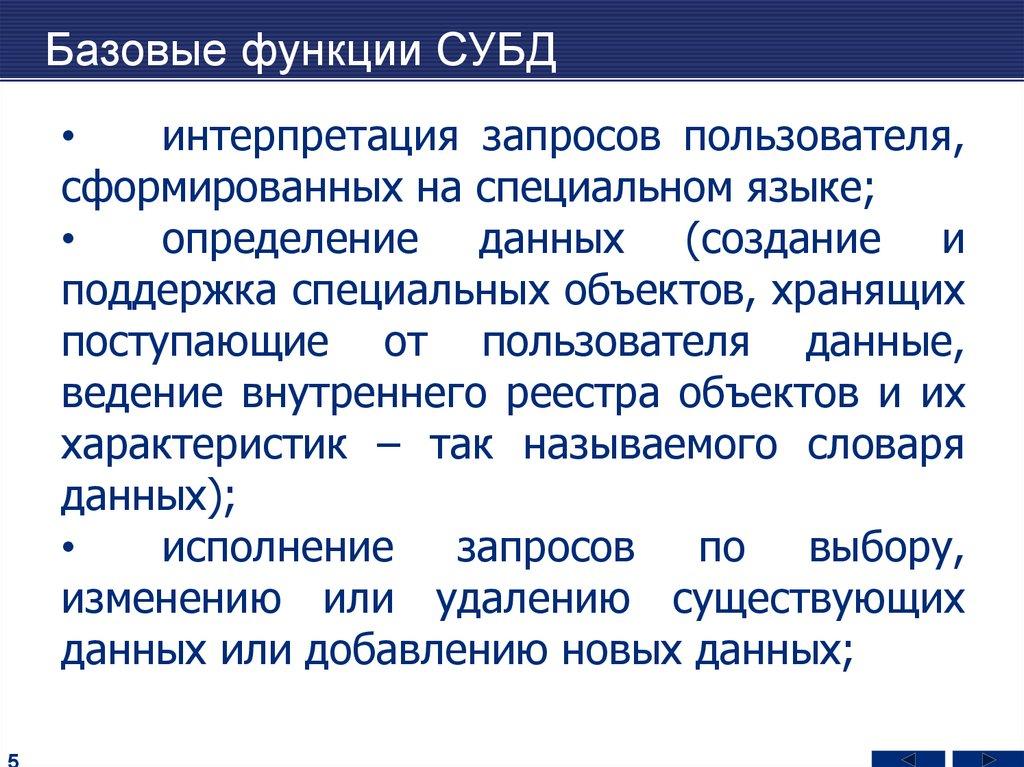 Базовые функции СУБД

• интерпретация запросов пользователя, сформированных на специальном языке;

• определение данных (создание и поддержка специальных объектов, хранящих поступающие от пользователя данные, ведение внутреннего реестра объектов и их характеристик – так называемого словаря данных);

• исполнение запросов по выбору, изменению или удалению существующих данных или добавлению новых данных;

5